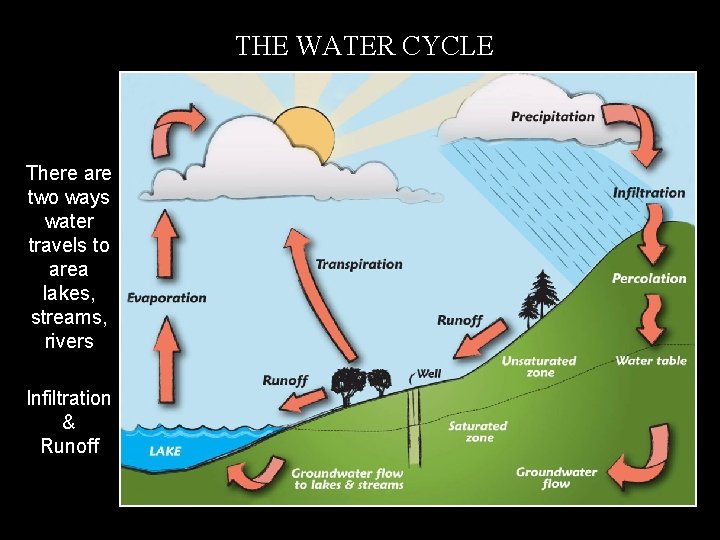 THE WATER CYCLE

There are two ways water travels to area lakes, streams, rivers

Infiltration & Runoff

Precipitation

Infiltration

Percolation

Water table

Transpiration

Evaporation

Runoff

Runoff

Well

Unsaturated zone

Saturated zone

LAKE

Groundwater flow to lakes & streams

Groundwater flow